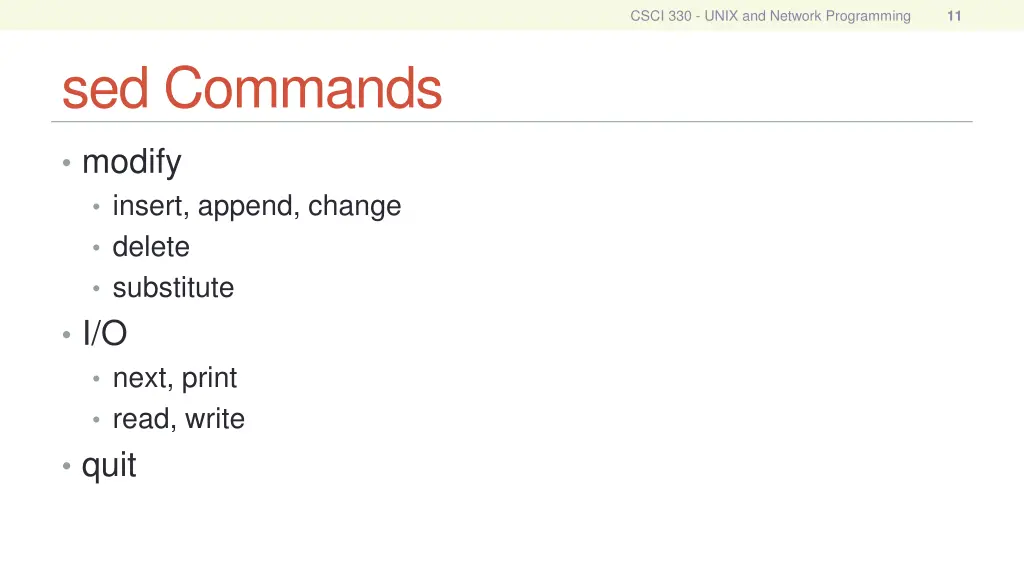 CSCI 330 - UNIX and Network Programming 11

sed Commands

• modify
  • insert, append, change
  • delete
  • substitute
• I/O
  • next, print
  • read, write
• quit